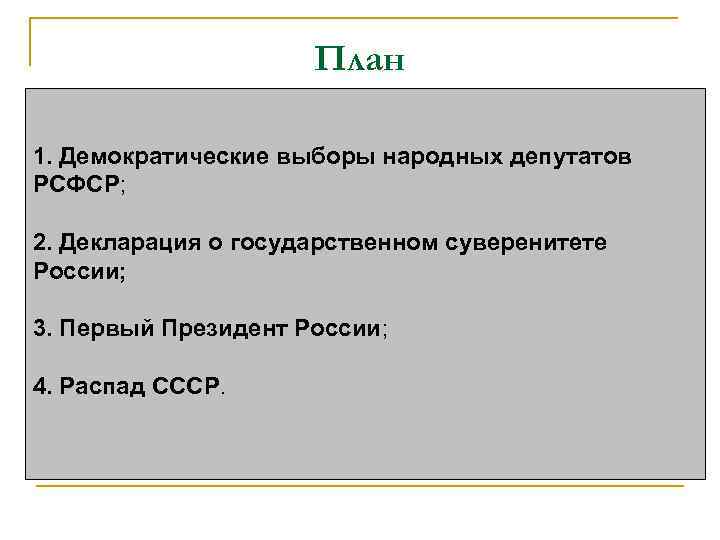 План

1. Демократические выборы народных депутатов РСФСР;

2. Декларация о государственном суверенитете России;

3. Первый Президент России;

4. Распад СССР.